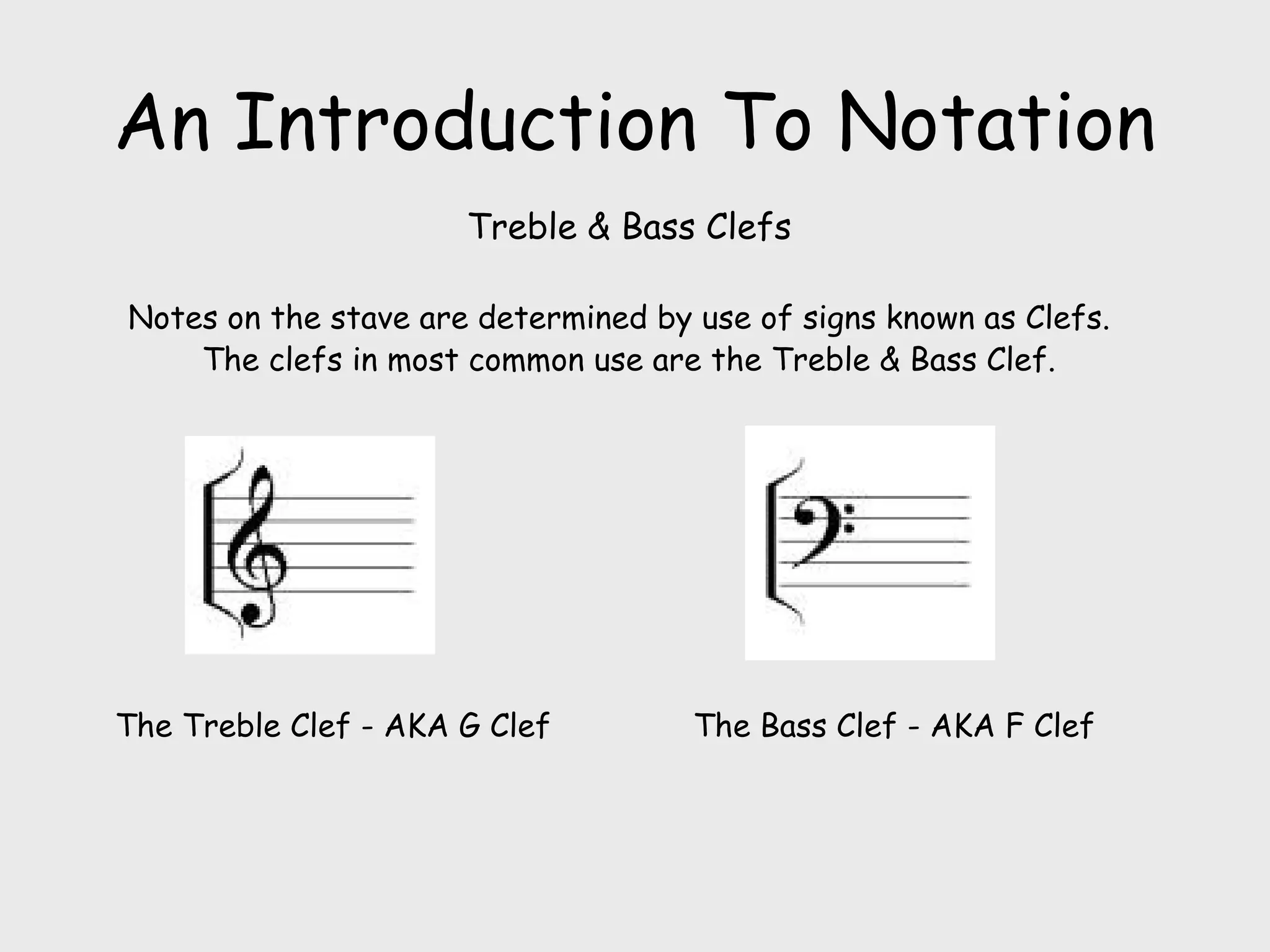 An Introduction To Notation

Treble & Bass Clefs

Notes on the stave are determined by use of signs known as Clefs. The clefs in most common use are the Treble & Bass Clef.

The Treble Clef - AKA G Clef

The Bass Clef - AKA F Clef